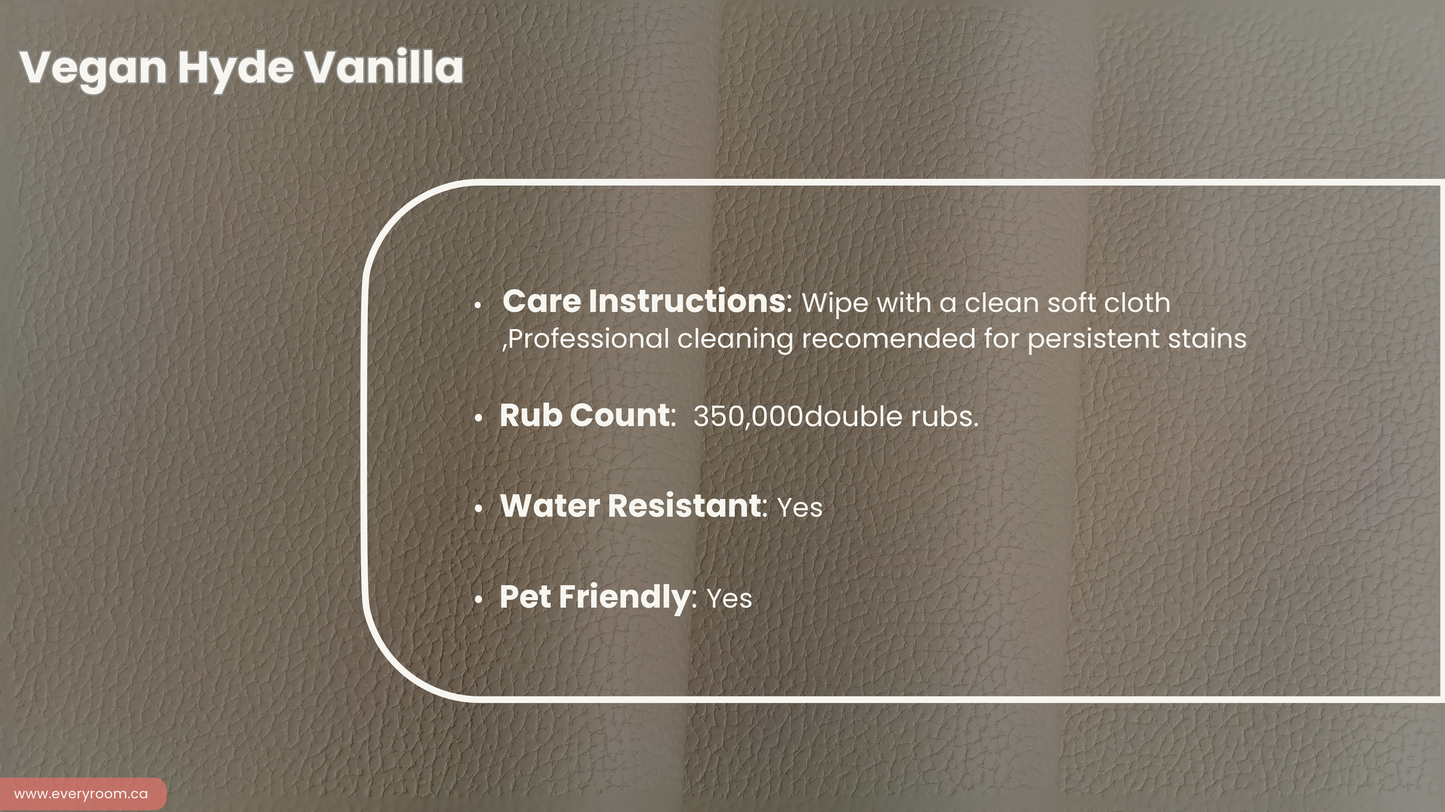 Vegan Hyde Vanilla

• Care Instructions: Wipe with a clean soft cloth ,Professional cleaning recomended for persistent stains

• Rub Count: 350,000double rubs.

• Water Resistant: Yes

• Pet Friendly: Yes

www.everyroom.ca